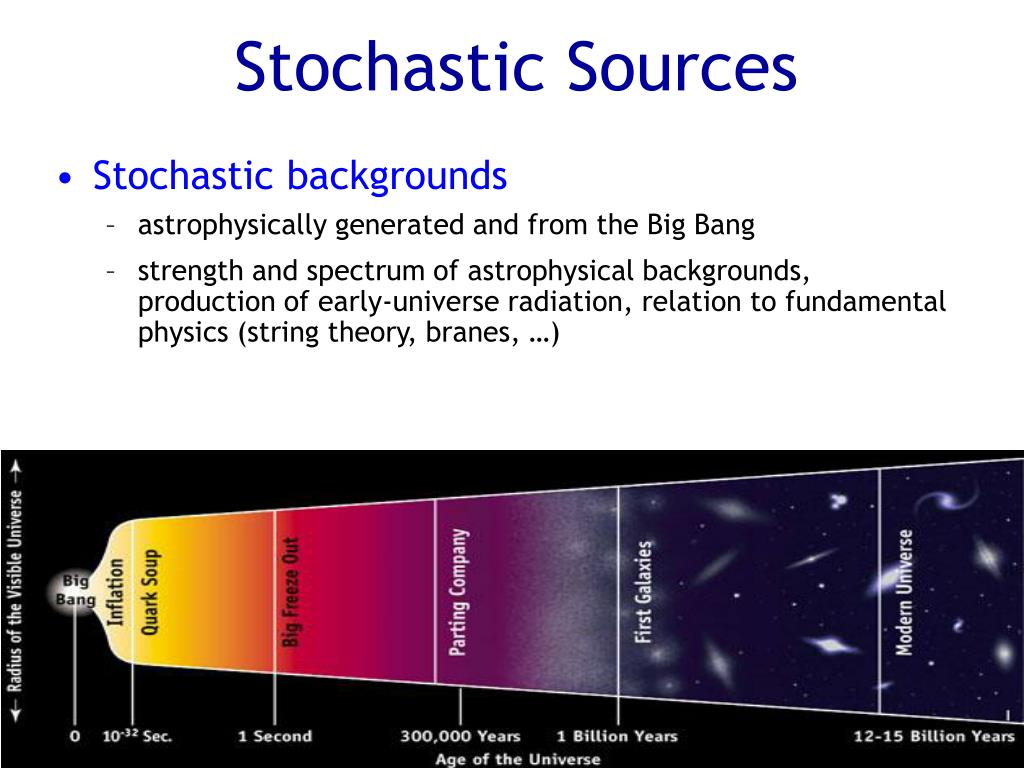 Stochastic Sources

• Stochastic backgrounds
– astrophysically generated and from the Big Bang
– strength and spectrum of astrophysical backgrounds, production of early-universe radiation, relation to fundamental physics (string theory, branes, …)

Radius of the Visible Universe

Big Bang

Inflation

Quark Soup

Big Freeze Out

Parting Company

First Galaxies

Modern Universe

0

$10^{-32}$ Sec.

1 Second

300,000 Years

1 Billion Years

12-15 Billion Years

Age of the Universe